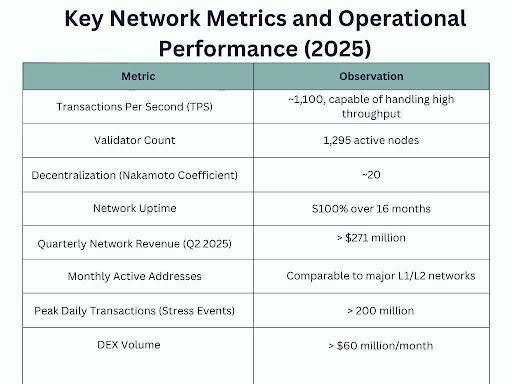 Key Network Metrics and Operational Performance (2025)

| Metric | Observation |
|---|---|
| Transactions Per Second (TPS) | ~1,100, capable of handling high throughput |
| Validator Count | 1,295 active nodes |
| Decentralization (Nakamoto Coefficient) | ~20 |
| Network Uptime | S100% over 16 months |
| Quarterly Network Revenue (Q2 2025) | > $271 million |
| Monthly Active Addresses | Comparable to major L1/L2 networks |
| Peak Daily Transactions (Stress Events) | > 200 million |
| DEX Volume | > $60 million/month |